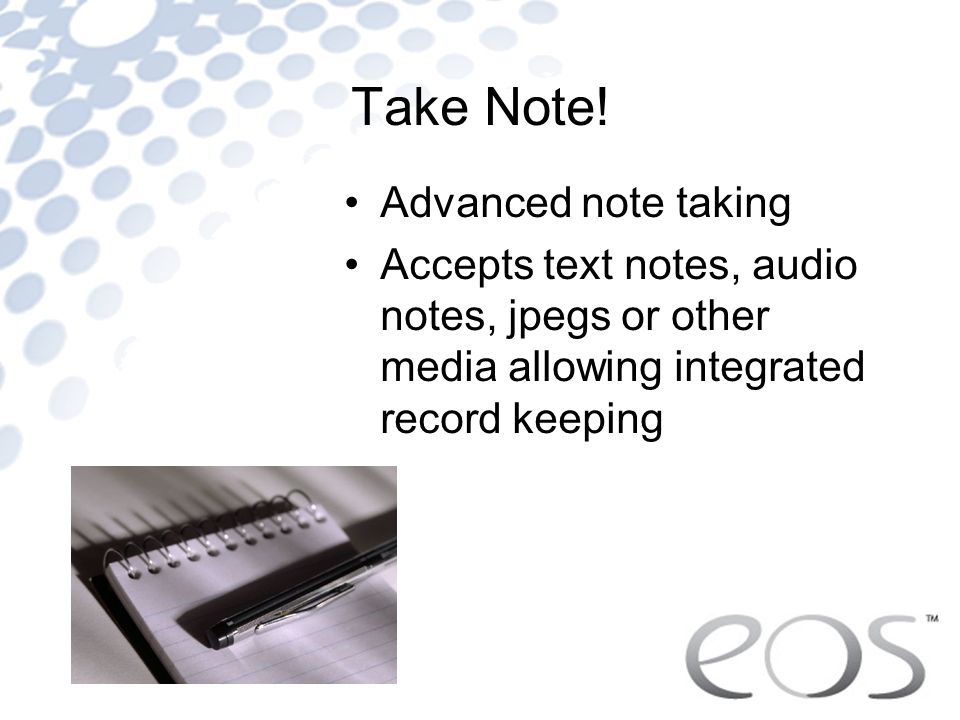 Take Note!

• Advanced note taking
• Accepts text notes, audio notes, jpegs or other media allowing integrated record keeping

eos™